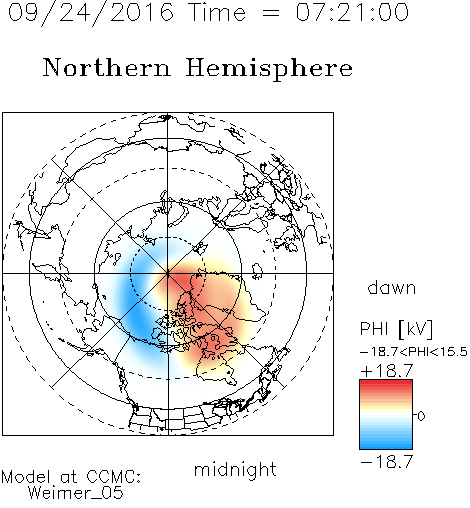 09/24/2016 Time = 07:21:00

Northern Hemisphere

dawn

PHI [kV]
−18.7<PHI<15.5
+18.7
0
−18.7

midnight

Model at CCMC:
Weimer_05